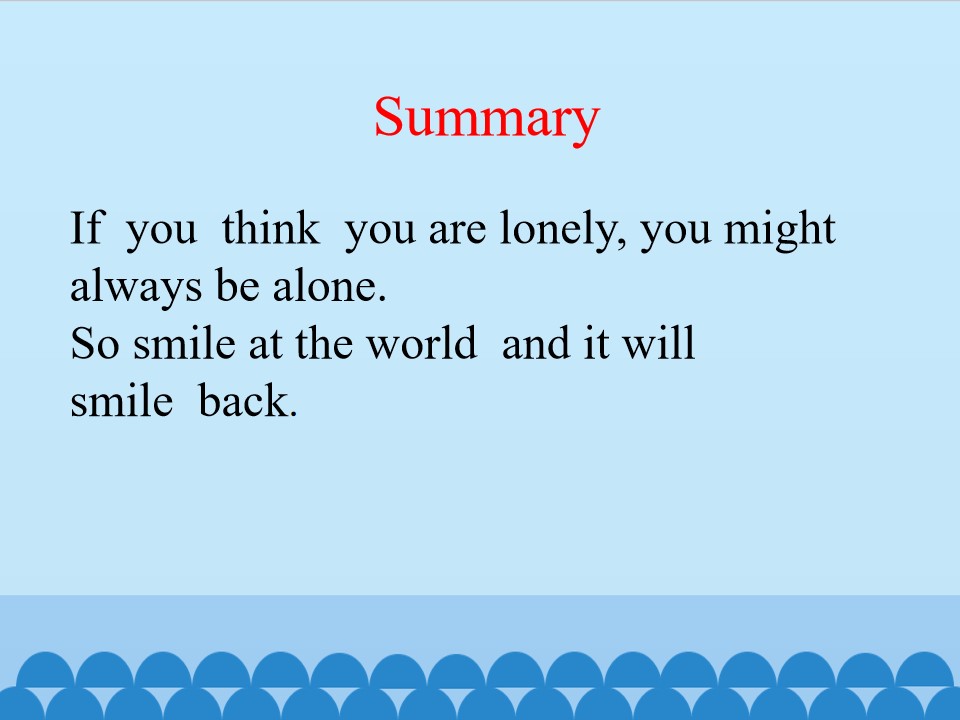 Summary

If you think you are lonely, you might always be alone.
So smile at the world and it will smile back.